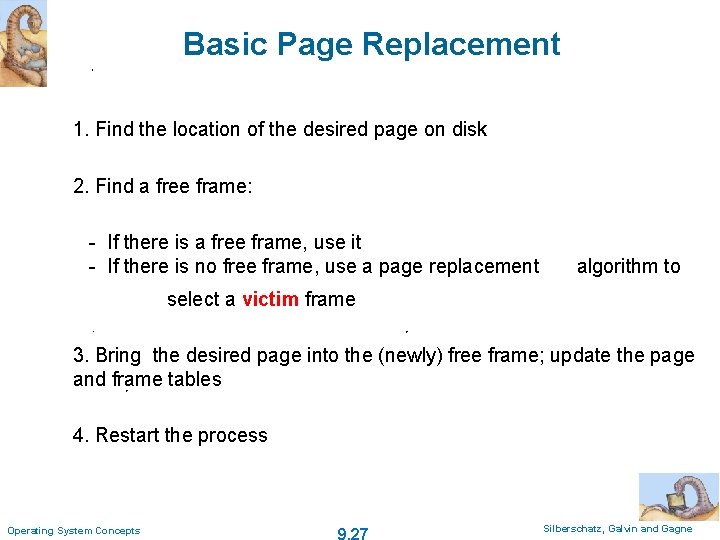 Basic Page Replacement

1. Find the location of the desired page on disk

2. Find a free frame:

- If there is a free frame, use it
- If there is no free frame, use a page replacement algorithm to select a victim frame

3. Bring the desired page into the (newly) free frame; update the page and frame tables

4. Restart the process

Operating System Concepts

9.27

Silberschatz, Galvin and Gagne